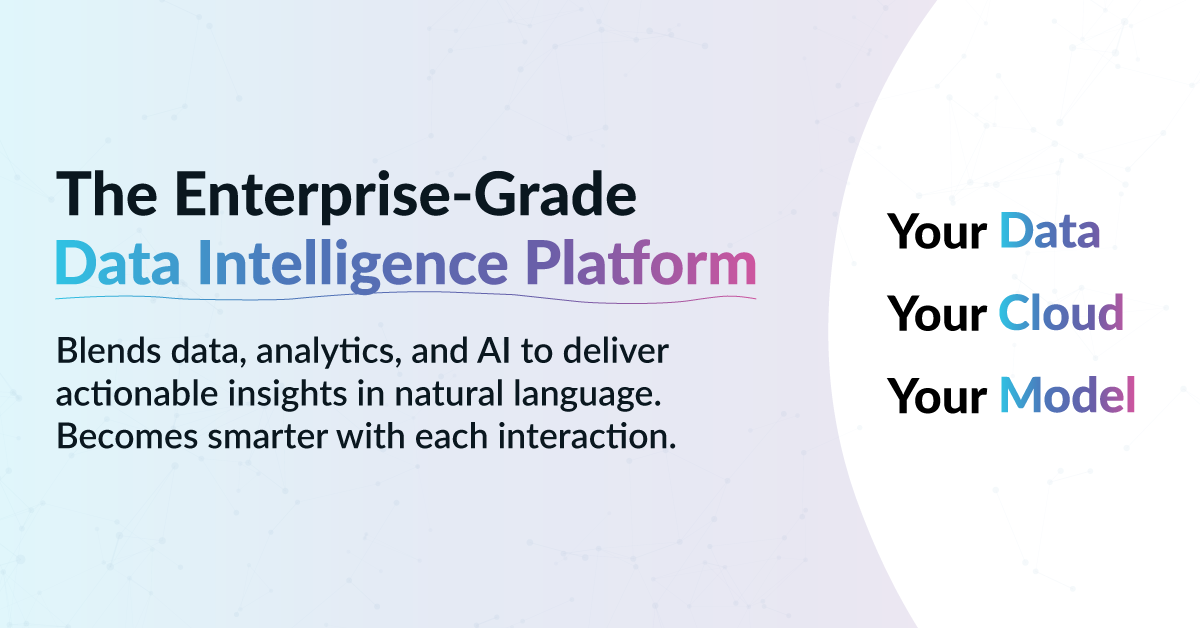 The Enterprise-Grade
Data Intelligence Platform

Blends data, analytics, and AI to deliver actionable insights in natural language. Becomes smarter with each interaction.

Your Data

Your Cloud

Your Model